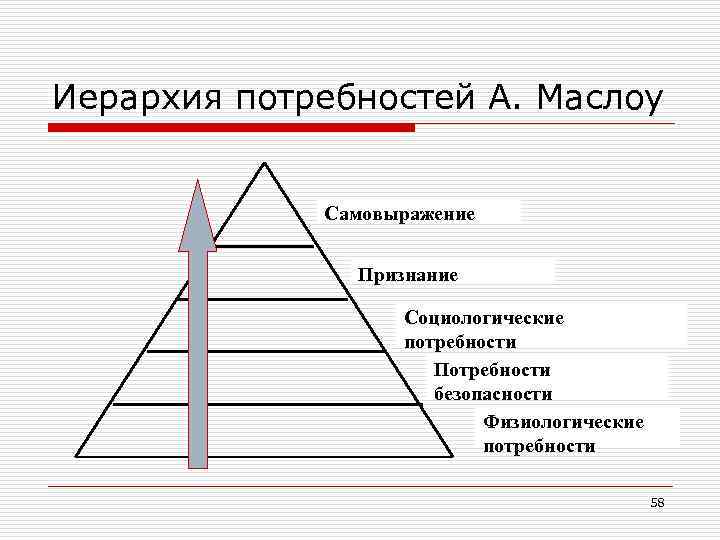 Иерархия потребностей А. Маслоу

Самовыражение

Признание

Социологические потребности

Потребности безопасности

Физиологические потребности

58